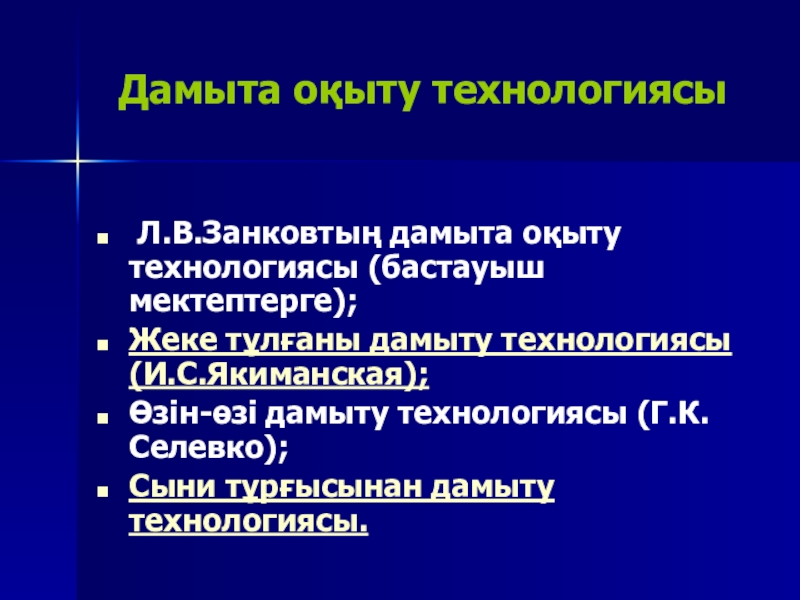 Дамыта оқыту технологиясы

Л.В.Занковтың дамыта оқыту технологиясы (бастауыш мектептерге);

Жеке тұлғаны дамыту технологиясы (И.С.Якиманская);

Өзін-өзі дамыту технологиясы (Г.К. Селевко);

Сыни тұрғысынан дамыту технологиясы.